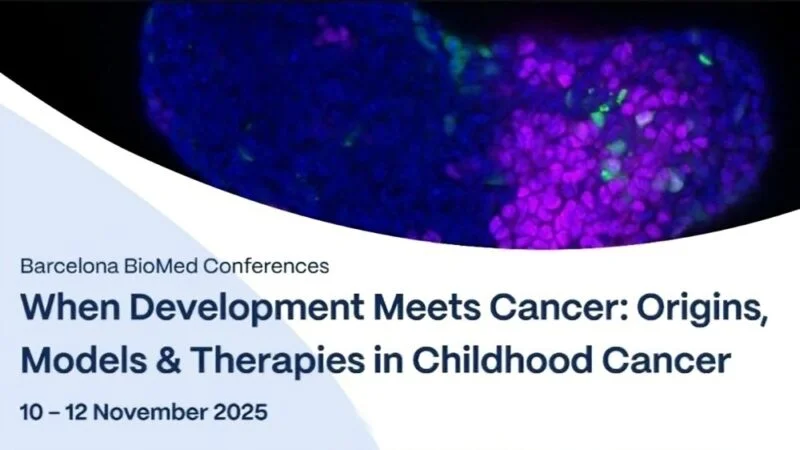 Barcelona BioMed Conferences

When Development Meets Cancer: Origins, Models & Therapies in Childhood Cancer

10 – 12 November 2025